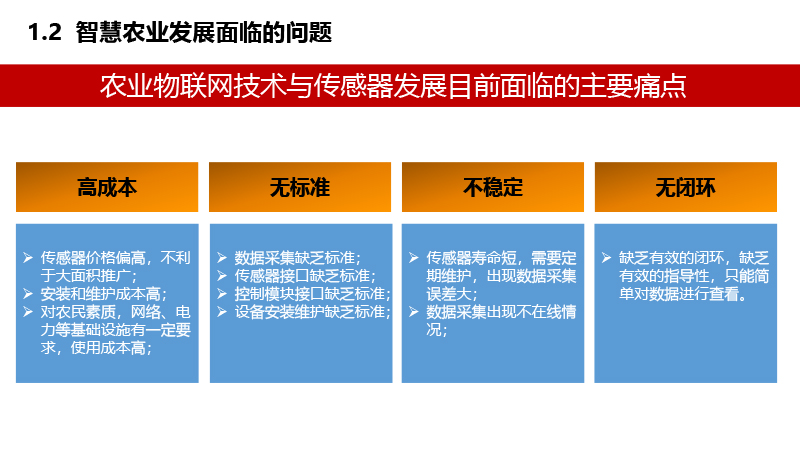 1.2 智慧农业发展面临的问题

农业物联网技术与传感器发展目前面临的主要痛点

高成本

➢ 传感器价格偏高，不利于大面积推广；
➢ 安装和维护成本高；
➢ 对农民素质，网络、电力等基础设施有一定要求，使用成本高；

无标准

➢ 数据采集缺乏标准；
➢ 传感器接口缺乏标准；
➢ 控制模块接口缺乏标准；
➢ 设备安装维护缺乏标准；

不稳定

➢ 传感器寿命短，需要定期维护，出现数据采集误差大；
➢ 数据采集出现不在线情况；

无闭环

➢ 缺乏有效的闭环，缺乏有效的指导性，只能简单对数据进行查看。